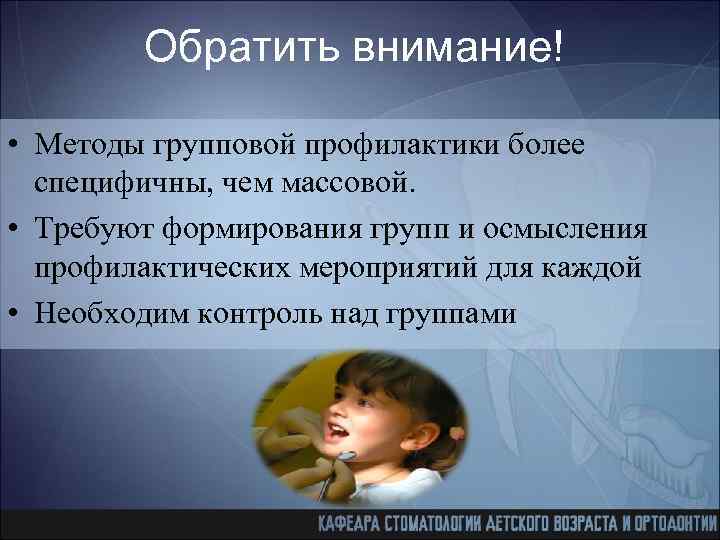 Обратить внимание!

• Методы групповой профилактики более специфичны, чем массовой.
• Требуют формирования групп и осмысления профилактических мероприятий для каждой
• Необходим контроль над группами

КАФЕДРА СТОМАТОЛОГИИ ДЕТСКОГО ВОЗРАСТА И ОРТОДОНТИИ